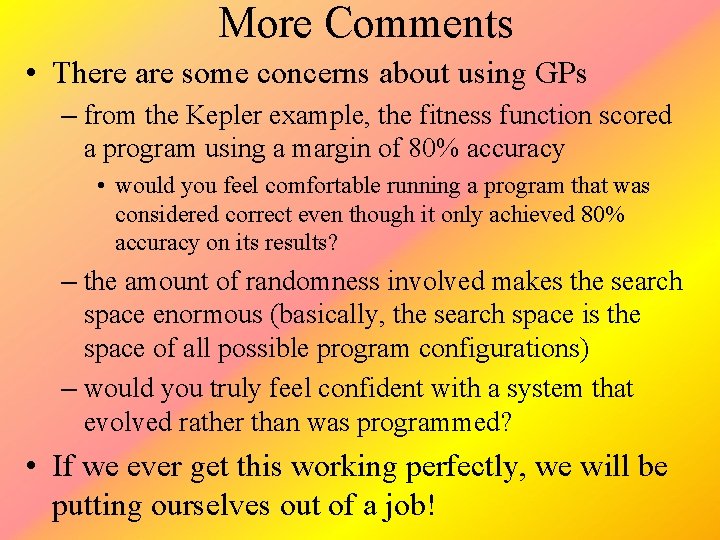 More Comments

• There are some concerns about using GPs

– from the Kepler example, the fitness function scored a program using a margin of 80% accuracy

• would you feel comfortable running a program that was considered correct even though it only achieved 80% accuracy on its results?

– the amount of randomness involved makes the search space enormous (basically, the search space is the space of all possible program configurations)

– would you truly feel confident with a system that evolved rather than was programmed?

• If we ever get this working perfectly, we will be putting ourselves out of a job!